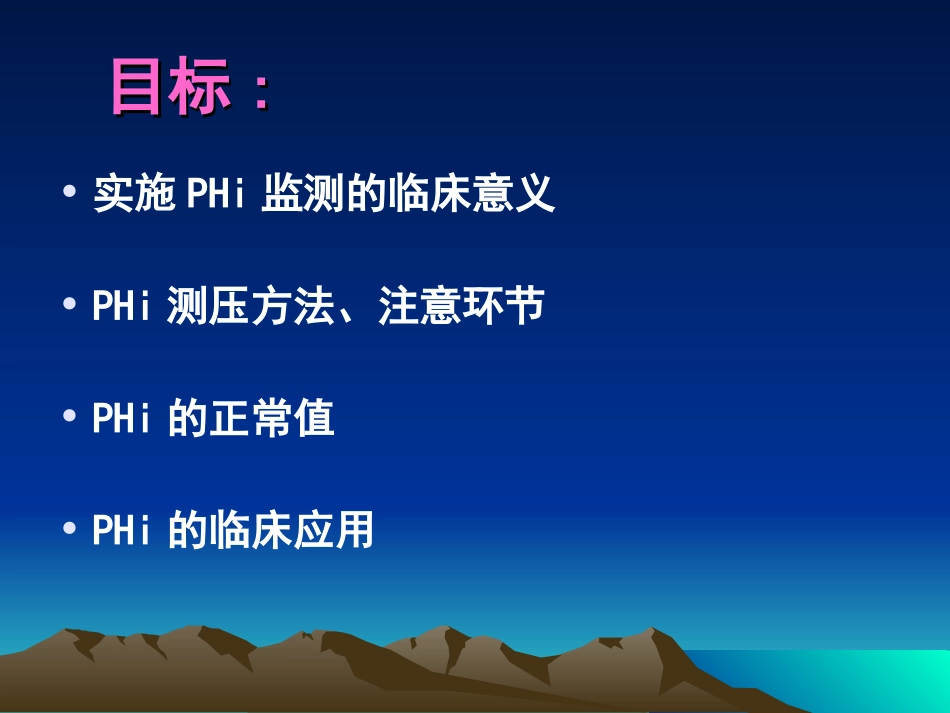 目标：

• 实施 PHi 监测的临床意义

• PHi 测压方法、注意环节

• PHi 的正常值

• PHi 的临床应用